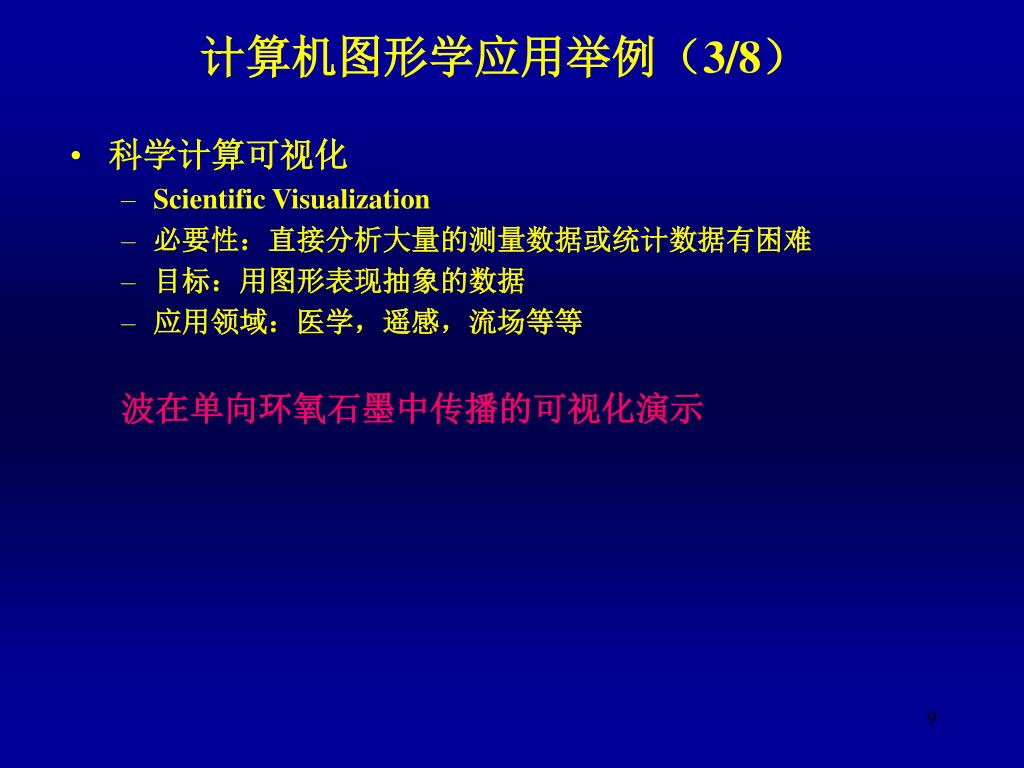 计算机图形学应用举例（3/8）

• 科学计算可视化
– Scientific Visualization
– 必要性：直接分析大量的测量数据或统计数据有困难
– 目标：用图形表现抽象的数据
– 应用领域：医学，遥感，流场等等

波在单向环氧石墨中传播的可视化演示

9